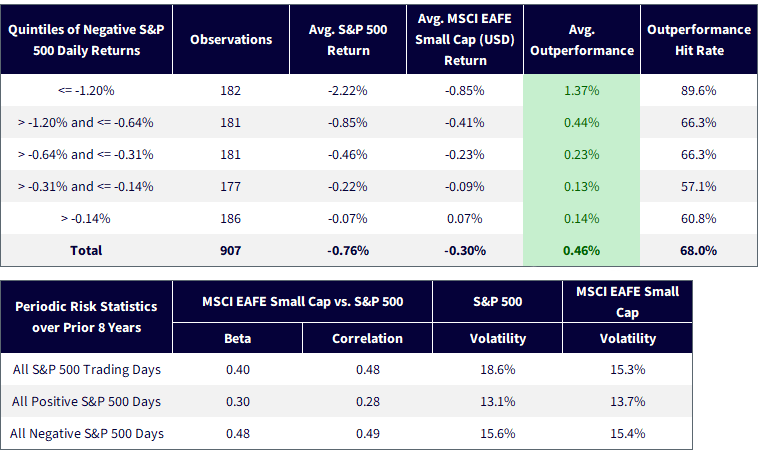 | Quintiles of Negative S&P 500 Daily Returns | Observations | Avg. S&P 500 Return | Avg. MSCI EAFE Small Cap (USD) Return | Avg. Outperformance | Outperformance Hit Rate |
|---|---|---|---|---|---|
| <= -1.20% | 182 | -2.22% | -0.85% | 1.37% | 89.6% |
| > -1.20% and <= -0.64% | 181 | -0.85% | -0.41% | 0.44% | 66.3% |
| > -0.64% and <= -0.31% | 181 | -0.46% | -0.23% | 0.23% | 66.3% |
| > -0.31% and <= -0.14% | 177 | -0.22% | -0.09% | 0.13% | 57.1% |
| > -0.14% | 186 | -0.07% | 0.07% | 0.14% | 60.8% |
| Total | 907 | -0.76% | -0.30% | 0.46% | 68.0% |

| Periodic Risk Statistics over Prior 8 Years | MSCI EAFE Small Cap vs. S&P 500 | | S&P 500 | MSCI EAFE Small Cap |
|---|---|---|---|---|
| | Beta | Correlation | Volatility | Volatility |
| All S&P 500 Trading Days | 0.40 | 0.48 | 18.6% | 15.3% |
| All Positive S&P 500 Days | 0.30 | 0.28 | 13.1% | 13.7% |
| All Negative S&P 500 Days | 0.48 | 0.49 | 15.6% | 15.4% |